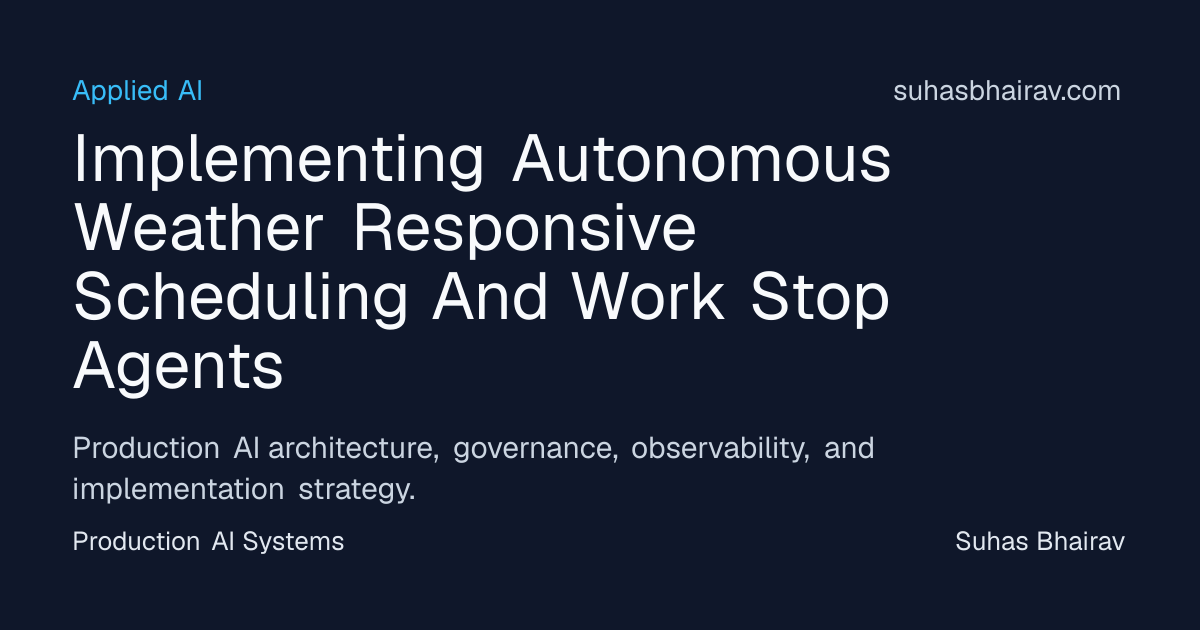 Applied AI

suhasbhairav.com

Implementing Autonomous Weather Responsive Scheduling And Work Stop Agents

Production AI architecture, governance, observability, and implementation strategy.

Production AI Systems

Suhas Bhairav